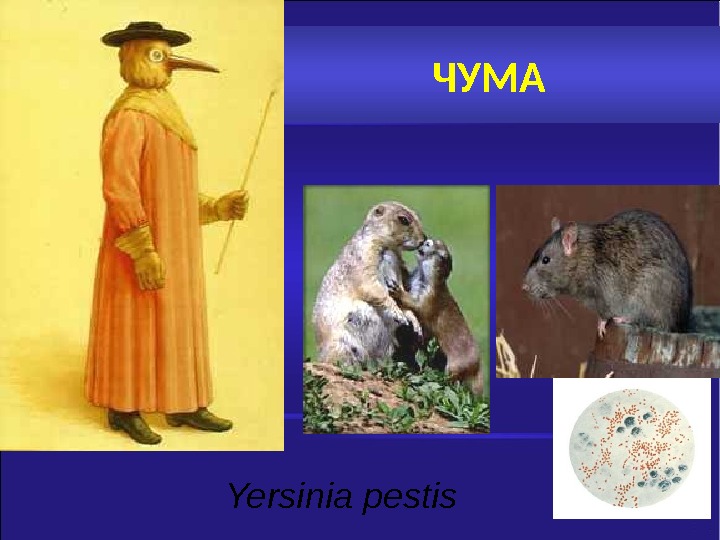 ЧУМА

Yersinia pestis